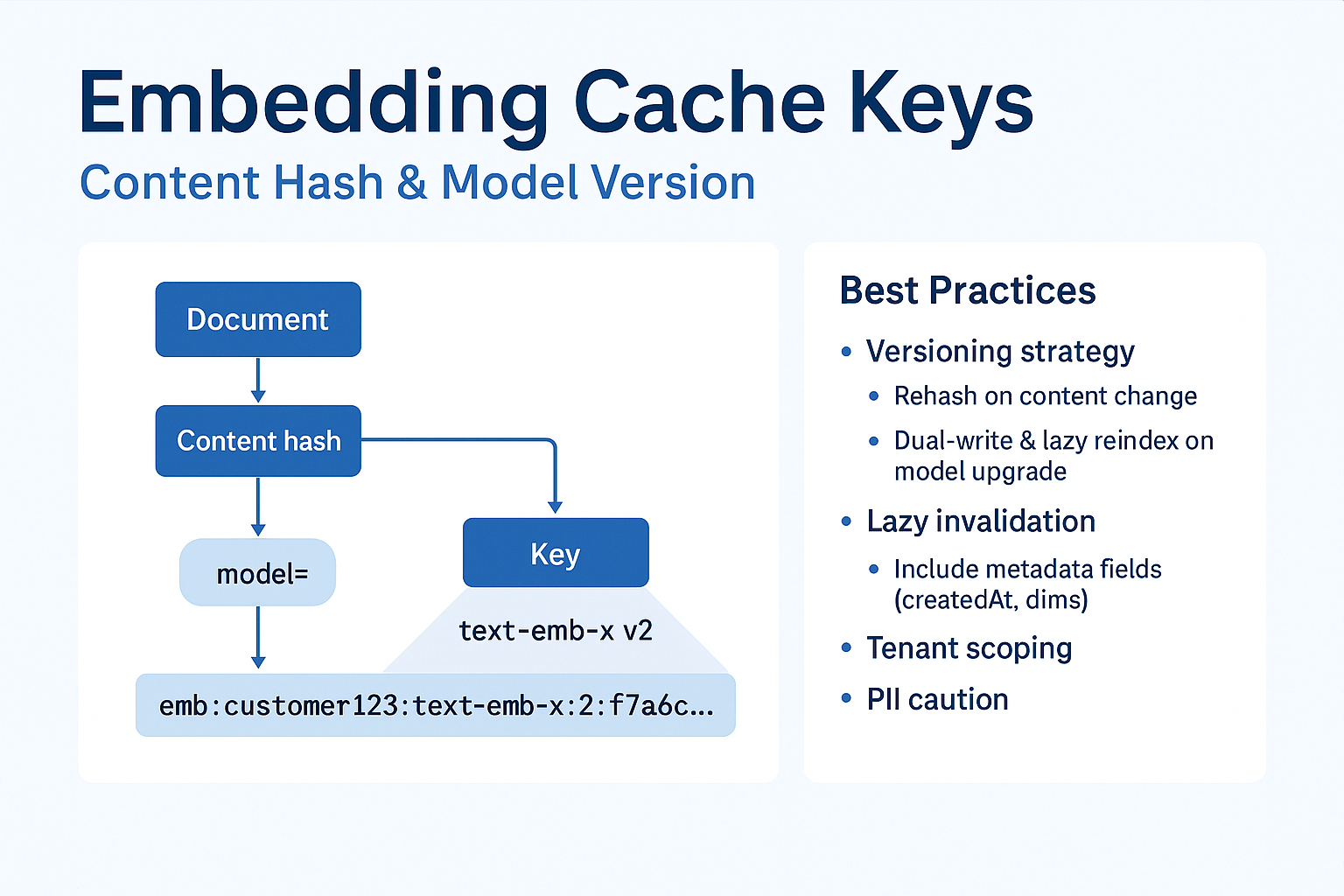 Embedding Cache Keys

Content Hash & Model Version

Document

Content hash

model=

Key

text-emb-x v2

emb:customer123:text-emb-x:2:f7a6c...

Best Practices

• Versioning strategy
  • Rehash on content change
  • Dual-write & lazy reindex on model upgrade
• Lazy invalidation
  • Include metadata fields (createdAt, dims)
• Tenant scoping
• PII caution